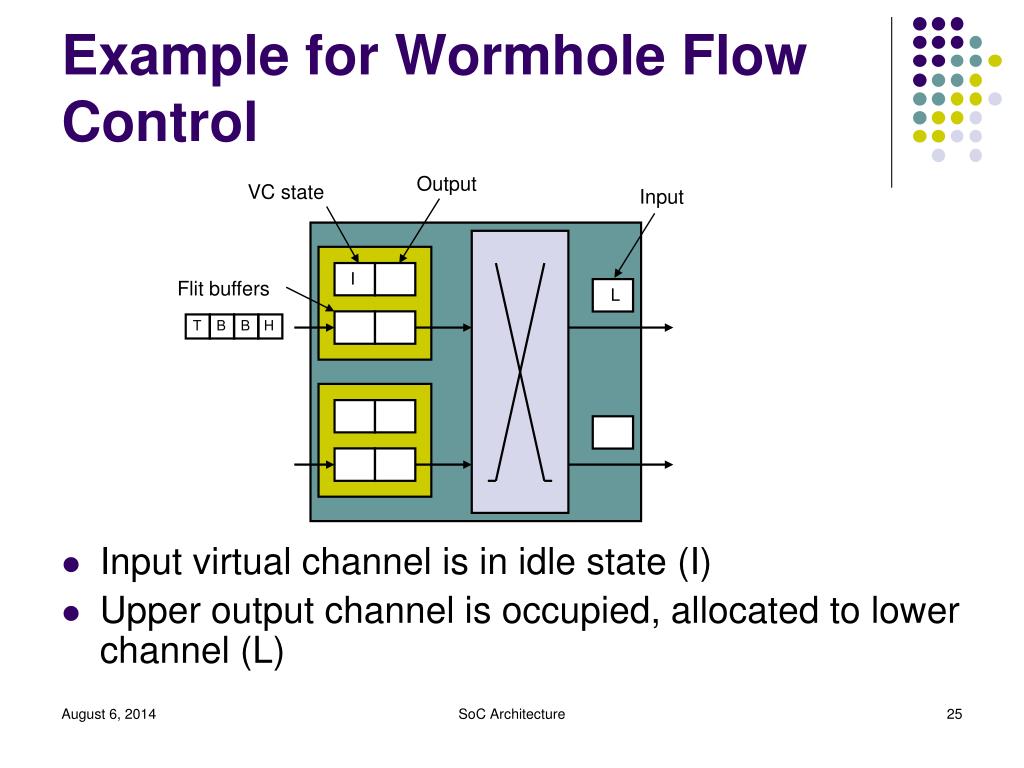 Example for Wormhole Flow Control

VC state

Output

Input

Flit buffers

I

L

T B B H

- Input virtual channel is in idle state (I)
- Upper output channel is occupied, allocated to lower channel (L)

August 6, 2014

SoC Architecture

25